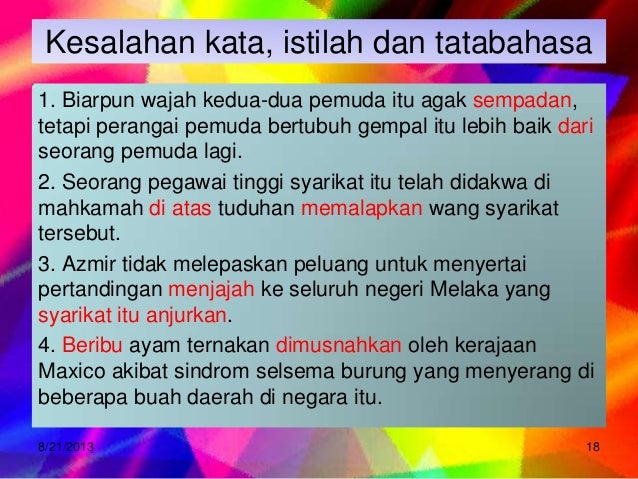 Kesalahan kata, istilah dan tatabahasa

1. Biarpun wajah kedua-dua pemuda itu agak sempadan, tetapi perangai pemuda bertubuh gempal itu lebih baik dari seorang pemuda lagi.

2. Seorang pegawai tinggi syarikat itu telah didakwa di mahkamah di atas tuduhan memalapkan wang syarikat tersebut.

3. Azmir tidak melepaskan peluang untuk menyertai pertandingan menjajah ke seluruh negeri Melaka yang syarikat itu anjurkan.

4. Beribu ayam ternakan dimusnahkan oleh kerajaan Maxico akibat sindrom selsema burung yang menyerang di beberapa buah daerah di negara itu.

8/21/2013

18